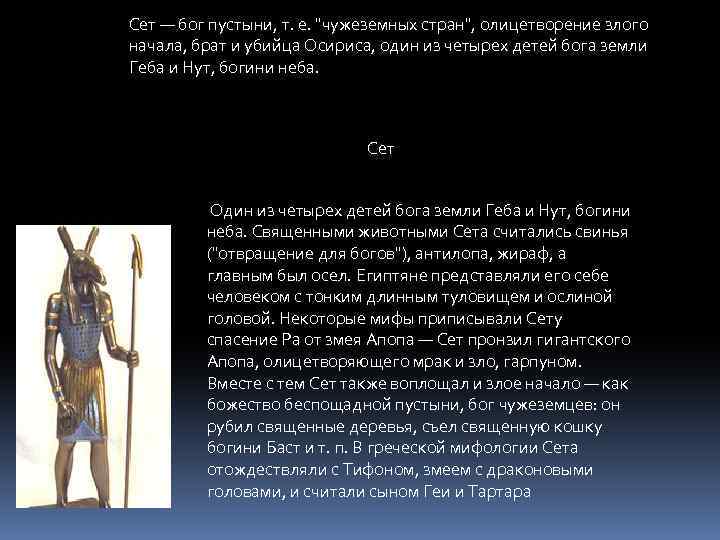 Сет — бог пустыни, т. е. "чужеземных стран", олицетворение злого начала, брат и убийца Осириса, один из четырех детей бога земли Геба и Нут, богини неба.

Сет

Один из четырех детей бога земли Геба и Нут, богини неба. Священными животными Сета считались свинья ("отвращение для богов"), антилопа, жираф, а главным был осел. Египтяне представляли его себе человеком с тонким длинным туловищем и ослиной головой. Некоторые мифы приписывали Сету спасение Ра от змея Апопа — Сет пронзил гигантского Апопа, олицетворяющего мрак и зло, гарпуном. Вместе с тем Сет также воплощал и злое начало — как божество беспощадной пустыни, бог чужеземцев: он рубил священные деревья, съел священную кошку богини Баст и т. п. В греческой мифологии Сета отождествляли с Тифоном, змеем с драконовыми головами, и считали сыном Геи и Тартара